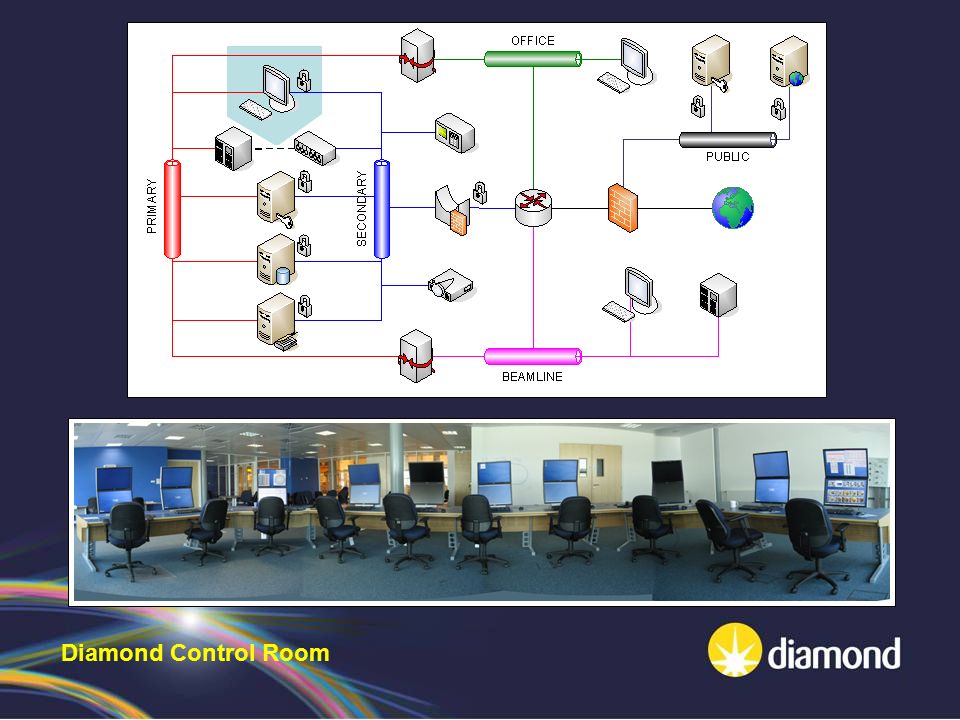 OFFICE

PUBLIC

PRIMARY

SECONDARY

BEAMLINE

Diamond Control Room

diamond